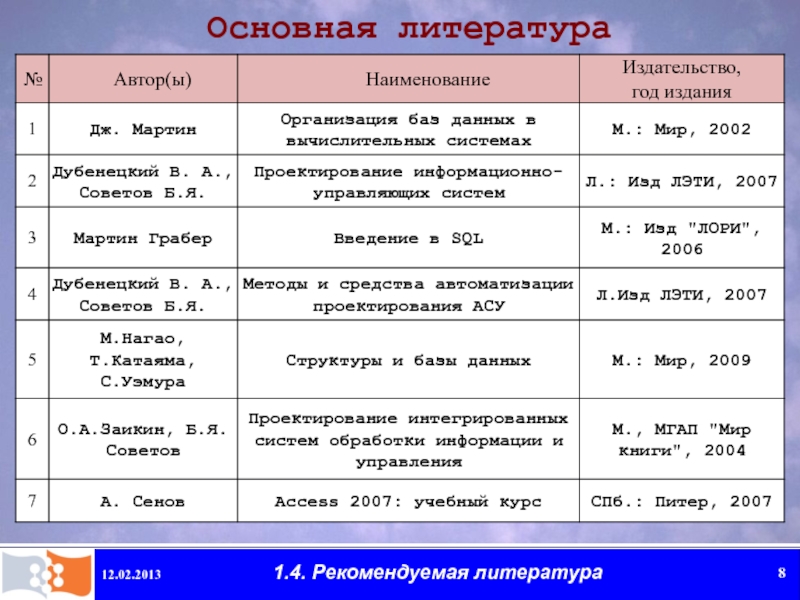 Основная литература

| № | Автор(ы) | Наименование | Издательство, год издания |
|---|---|---|---|
| 1 | Дж. Мартин | Организация баз данных в вычислительных системах | М.: Мир, 2002 |
| 2 | Дубенецкий В. А., Советов Б.Я. | Проектирование информационно-управляющих систем | Л.: Изд ЛЭТИ, 2007 |
| 3 | Мартин Грабер | Введение в SQL | М.: Изд "ЛОРИ", 2006 |
| 4 | Дубенецкий В. А., Советов Б.Я. | Методы и средства автоматизации проектирования АСУ | Л.Изд ЛЭТИ, 2007 |
| 5 | М.Нагао, Т.Катаяма, С.Уэмура | Структуры и базы данных | М.: Мир, 2009 |
| 6 | О.А.Заикин, Б.Я. Советов | Проектирование интегрированных систем обработки информации и управления | М., МГАП "Мир книги", 2004 |
| 7 | А. Сенов | Access 2007: учебный курс | СПб.: Питер, 2007 |

12.02.2013

1.4. Рекомендуемая литература

8